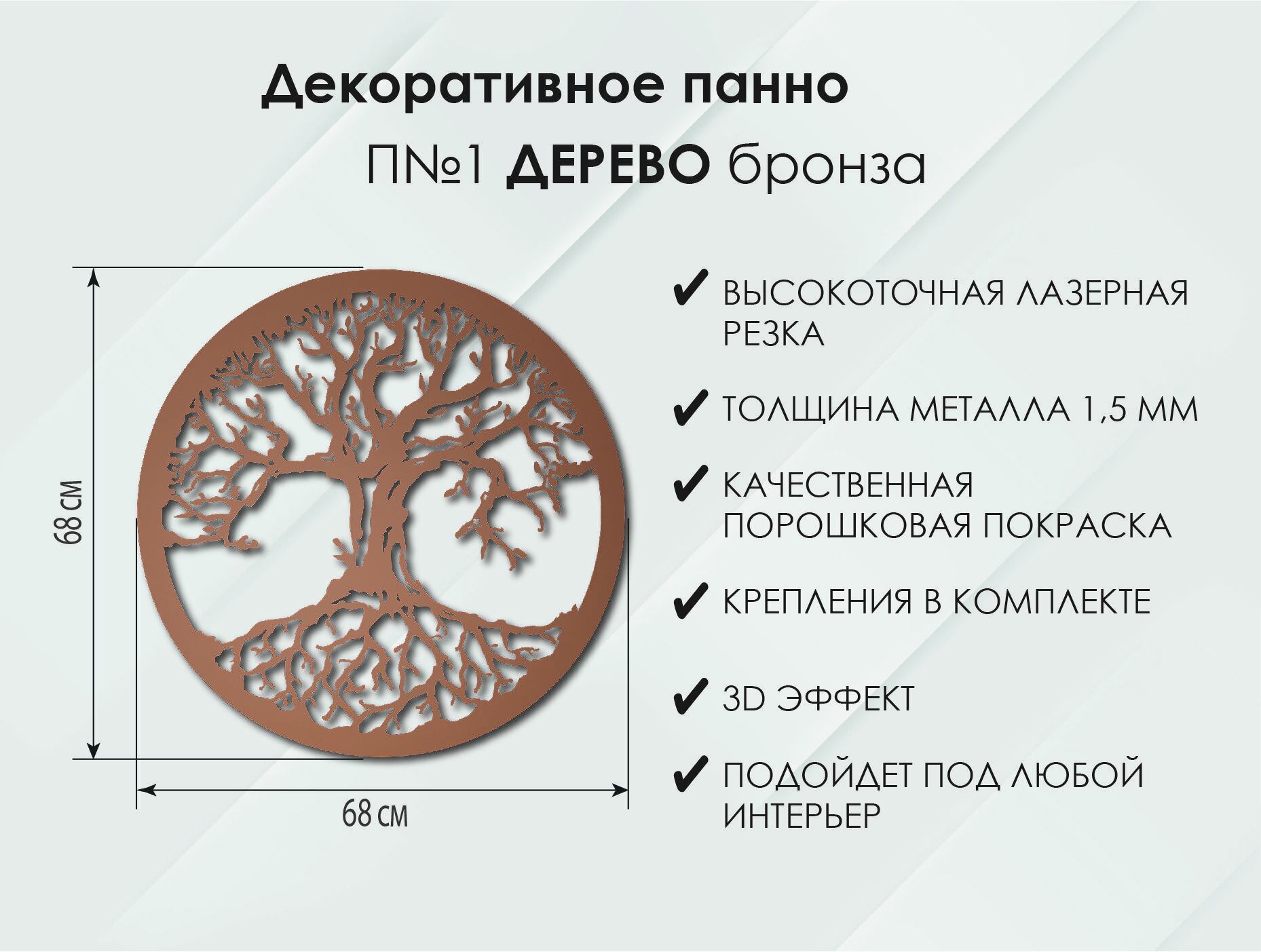 Декоративное панно

П№1 ДЕРЕВО бронза

68 см

68 см

✔ ВЫСОКОТОЧНАЯ ЛАЗЕРНАЯ РЕЗКА

✔ ТОЛЩИНА МЕТАЛЛА 1,5 ММ

✔ КАЧЕСТВЕННАЯ ПОРОШКОВАЯ ПОКРАСКА

✔ КРЕПЛЕНИЯ В КОМПЛЕКТЕ

✔ 3D ЭФФЕКТ

✔ ПОДОЙДЕТ ПОД ЛЮБОЙ ИНТЕРЬЕР